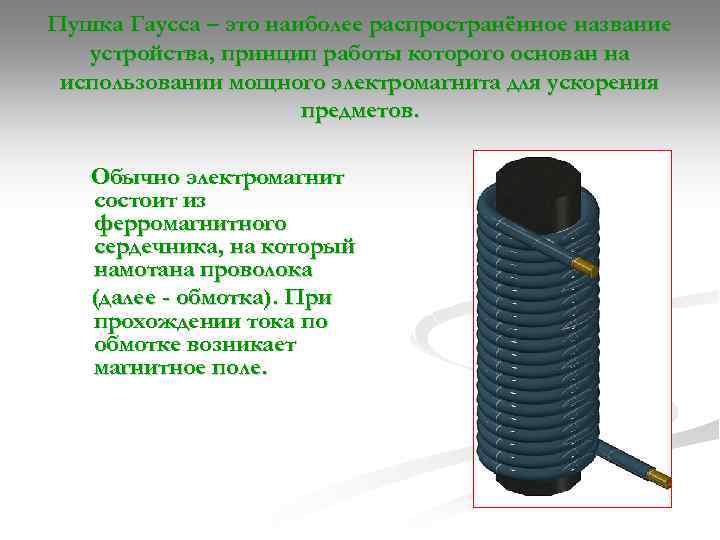 Пушка Гаусса – это наиболее распространённое название устройства, принцип работы которого основан на использовании мощного электромагнита для ускорения предметов.

Обычно электромагнит состоит из ферромагнитного сердечника, на который намотана проволока (далее - обмотка). При прохождении тока по обмотке возникает магнитное поле.